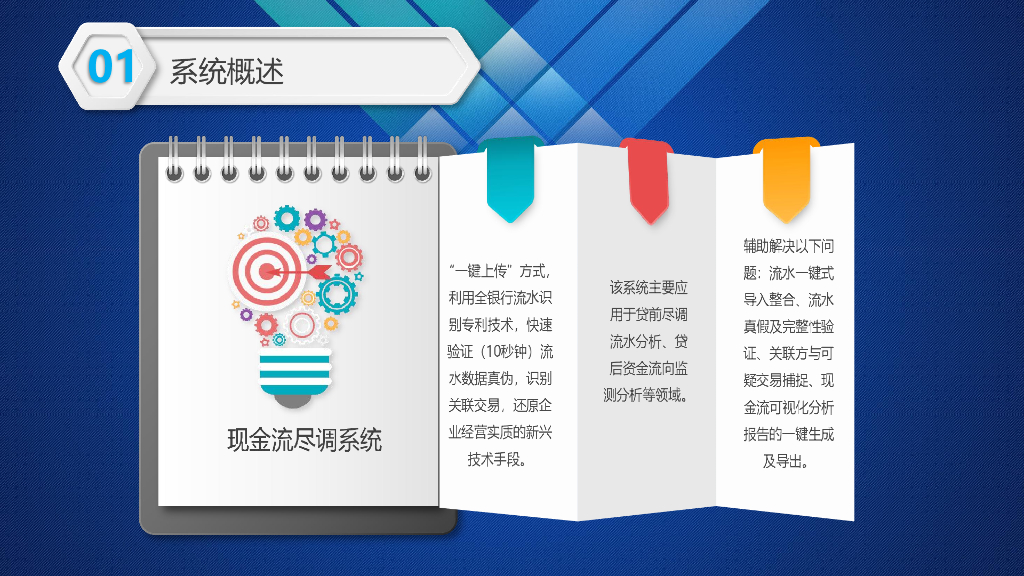 01 系统概述

现金流尽调系统

“一键上传”方式，利用全银行流水识别专利技术，快速验证（10秒钟）流水数据真伪，识别关联交易，还原企业经营实质的新兴技术手段。

该系统主要应用于贷前尽调流水分析、贷后资金流向监测分析等领域。

辅助解决以下问题：流水一键式导入整合、流水真假及完整性验证、关联方与可疑交易捕捉、现金流可视化分析报告的一键生成及导出。